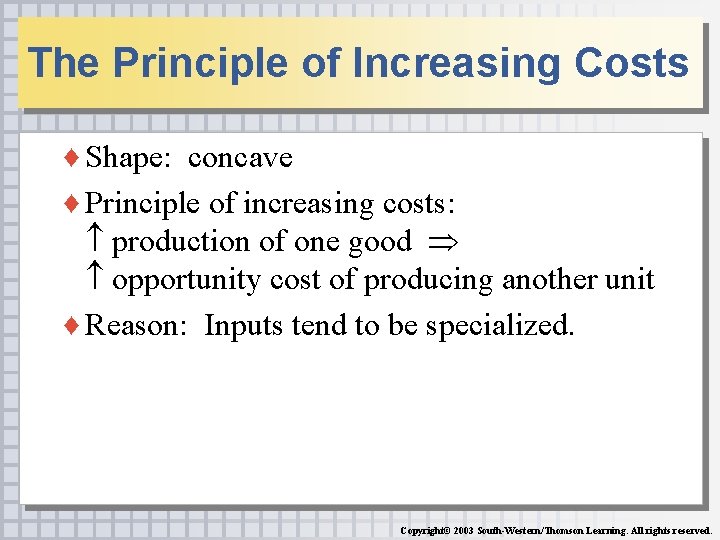 The Principle of Increasing Costs

♦ Shape: concave

♦ Principle of increasing costs:
$\uparrow$ production of one good $\Rightarrow$
$\uparrow$ opportunity cost of producing another unit

♦ Reason: Inputs tend to be specialized.

Copyright© 2003 South-Western/Thomson Learning. All rights reserved.